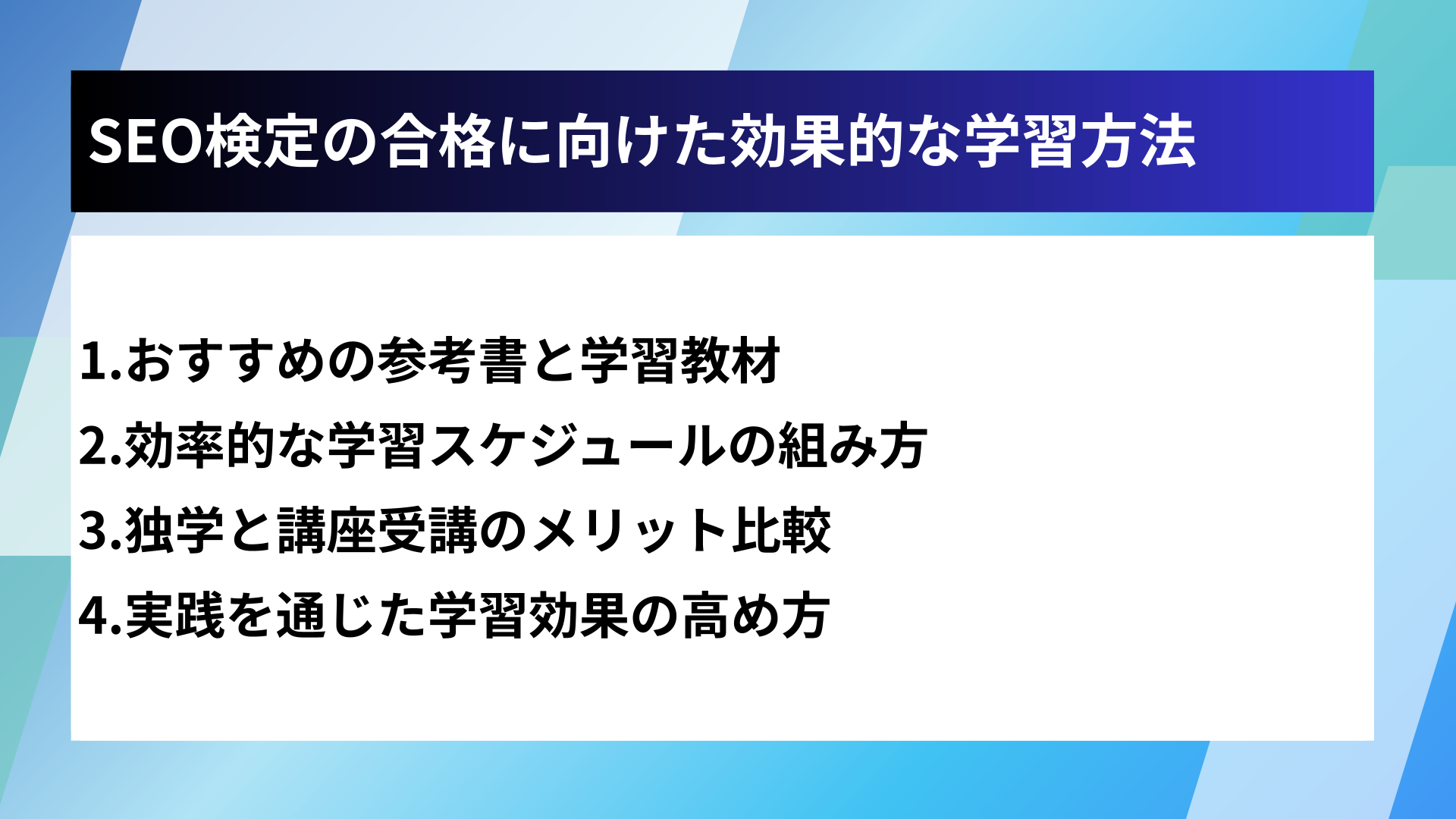 SEO検定の合格に向けた効果的な学習方法

1.おすすめの参考書と学習教材

2.効率的な学習スケジュールの組み方

3.独学と講座受講のメリット比較

4.実践を通じた学習効果の高め方